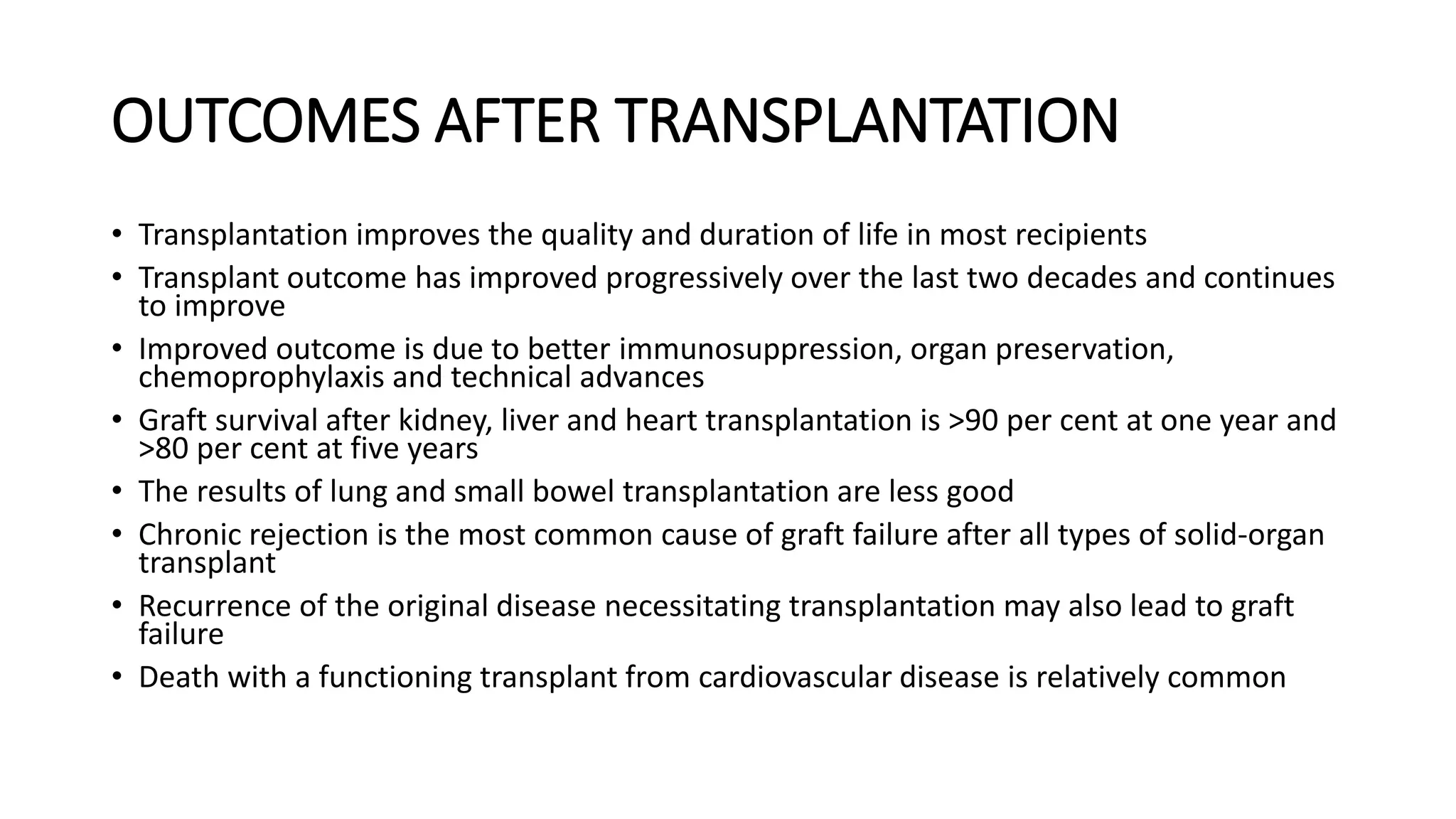 OUTCOMES AFTER TRANSPLANTATION

• Transplantation improves the quality and duration of life in most recipients
• Transplant outcome has improved progressively over the last two decades and continues to improve
• Improved outcome is due to better immunosuppression, organ preservation, chemoprophylaxis and technical advances
• Graft survival after kidney, liver and heart transplantation is >90 per cent at one year and >80 per cent at five years
• The results of lung and small bowel transplantation are less good
• Chronic rejection is the most common cause of graft failure after all types of solid-organ transplant
• Recurrence of the original disease necessitating transplantation may also lead to graft failure
• Death with a functioning transplant from cardiovascular disease is relatively common